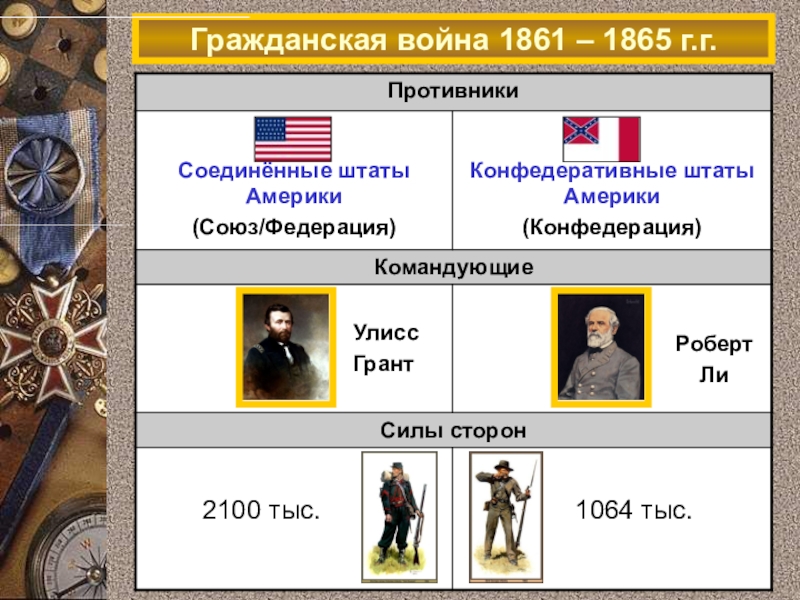 Гражданская война 1861 – 1865 г.г.

| Противники | |
|---|---|
| Соединённые штаты Америки (Союз/Федерация) | Конфедеративные штаты Америки (Конфедерация) |
| Командующие | |
| Улисс Грант | Роберт Ли |
| Силы сторон | |
| 2100 тыс. | 1064 тыс. |